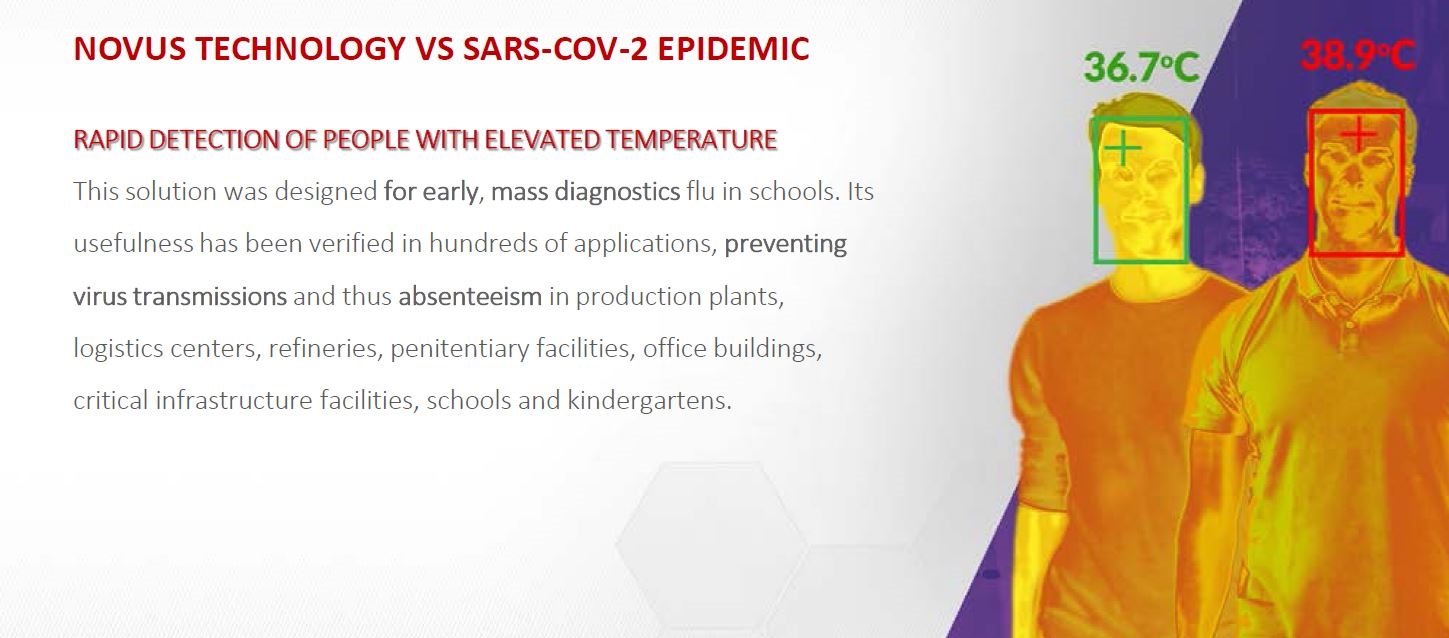 NOVUS TECHNOLOGY VS SARS-COV-2 EPIDEMIC

RAPID DETECTION OF PEOPLE WITH ELEVATED TEMPERATURE

This solution was designed for early, mass diagnostics flu in schools. Its usefulness has been verified in hundreds of applications, preventing virus transmissions and thus absenteeism in production plants, logistics centers, refineries, penitentiary facilities, office buildings, critical infrastructure facilities, schools and kindergartens.

36.7°C

38.9°C